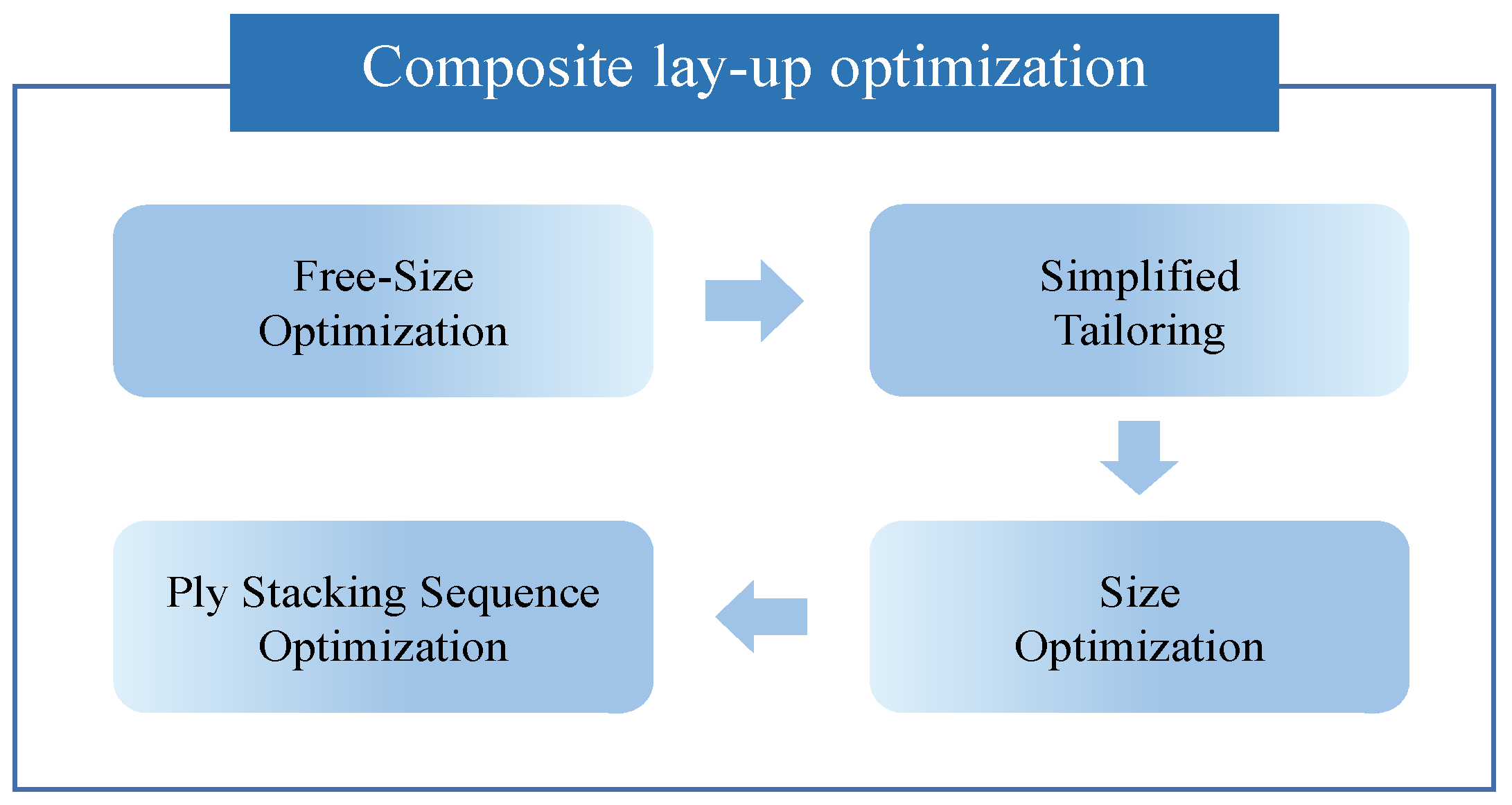 Composite lay-up optimization

Free-Size Optimization

Simplified Tailoring

Size Optimization

Ply Stacking Sequence Optimization